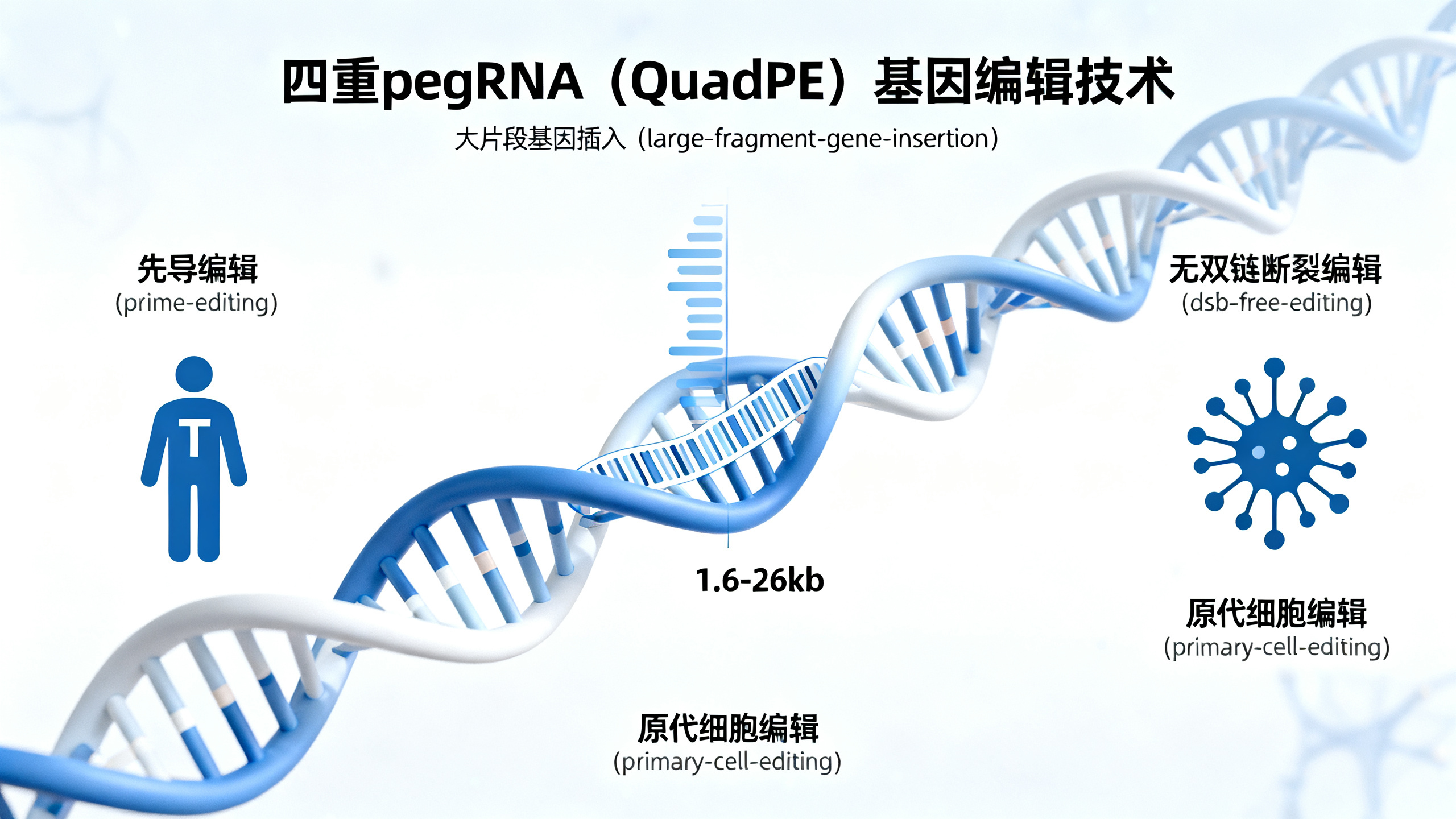 四重pegRNA（QuadPE）基因编辑技术

大片段基因插入（large-fragment-gene-insertion）

先导编辑
(prime-editing)

T

无双链断裂编辑
(dsb-free-editing)

1.6-26kb

原代细胞编辑
(primary-cell-editing)

原代细胞编辑
(primary-cell-editing)